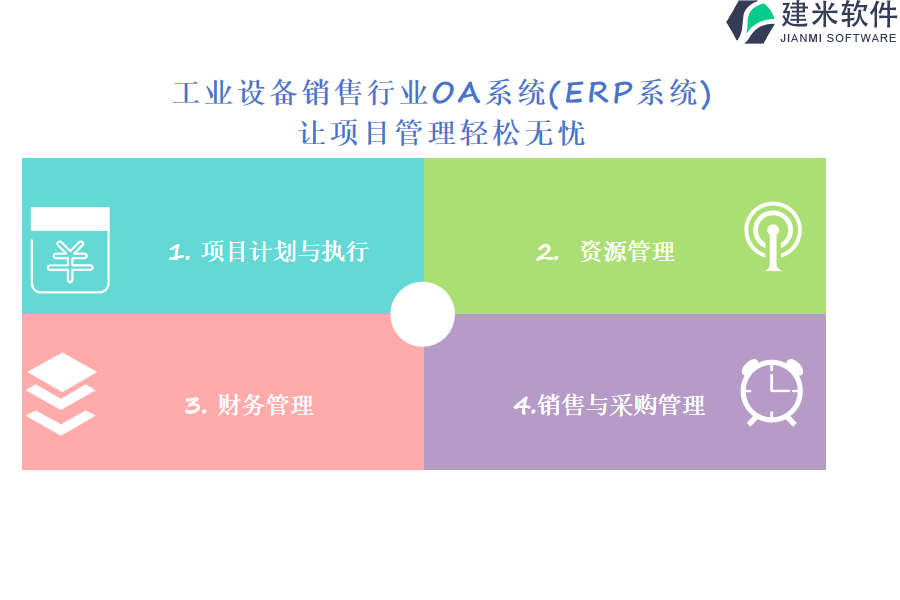 建米软件
JIANMI SOFTWARE

工业设备销售行业OA系统(ERP系统)
让项目管理轻松无忧

1. 项目计划与执行

2. 资源管理

3. 财务管理

4.销售与采购管理